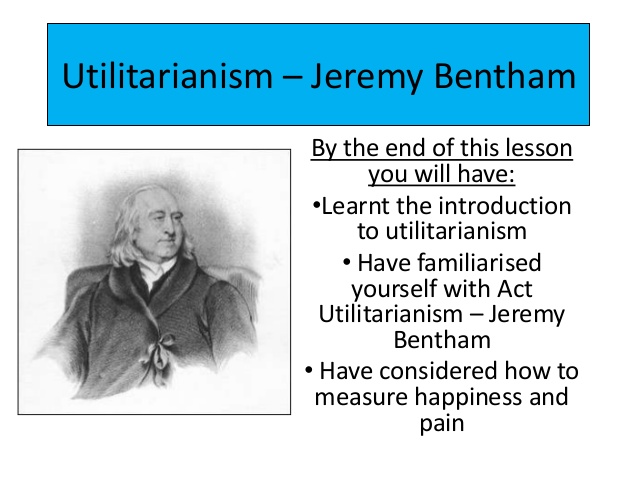 Utilitarianism – Jeremy Bentham

By the end of this lesson you will have:

•Learnt the introduction to utilitarianism

• Have familiarised yourself with Act Utilitarianism – Jeremy Bentham

• Have considered how to measure happiness and pain